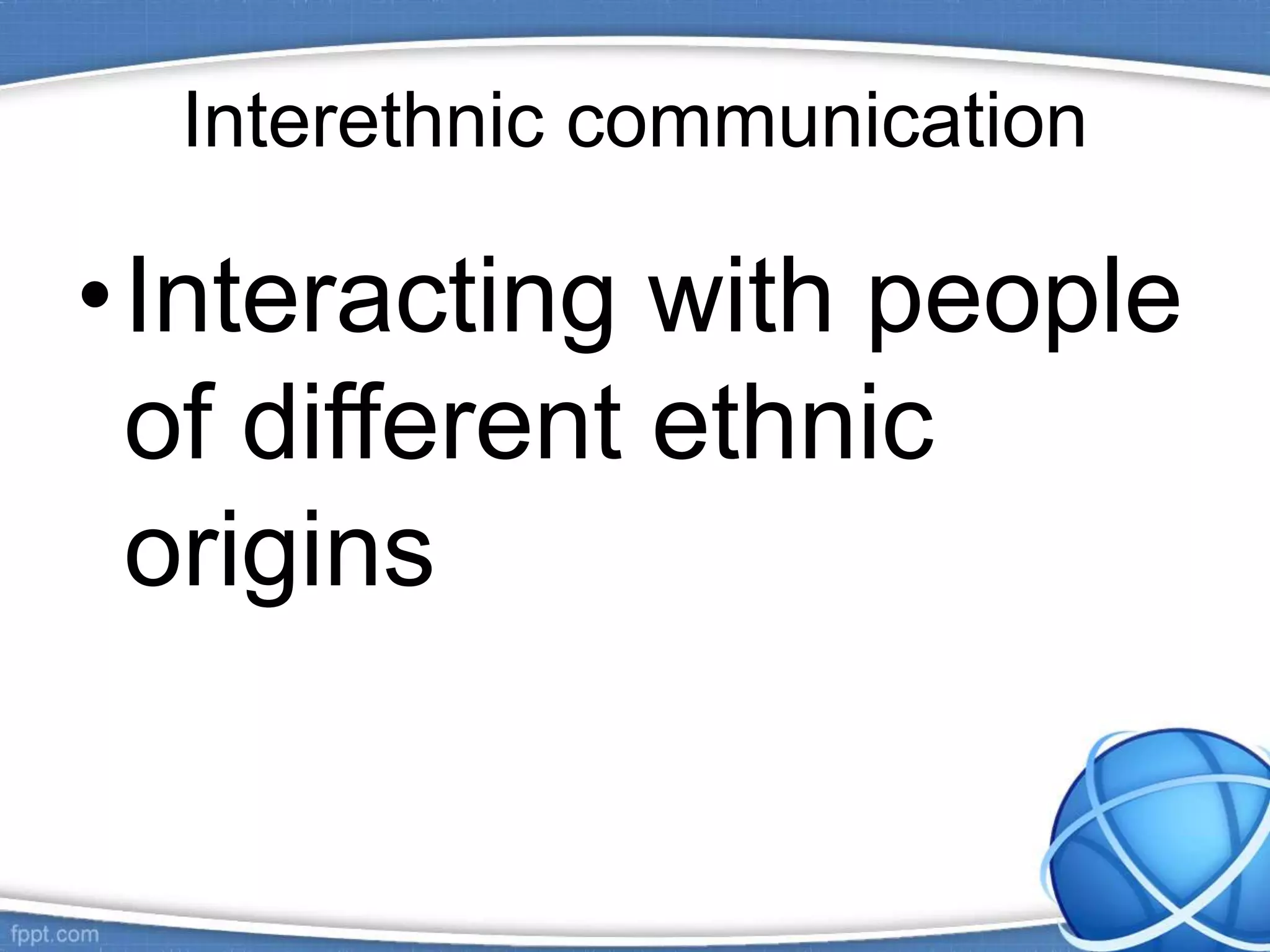 Interethnic communication

• Interacting with people of different ethnic origins

fppt.com